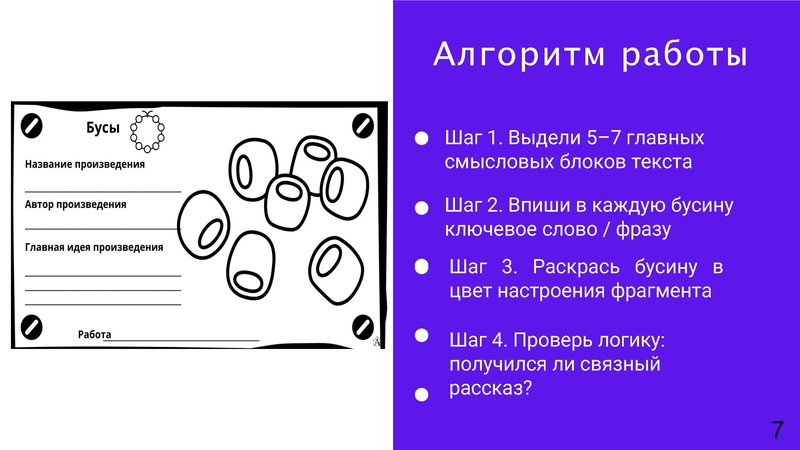 Бусы

Название произведения

Автор произведения

Главная идея произведения

Работа

Алгоритм работы

Шаг 1. Выдели 5–7 главных смысловых блоков текста

Шаг 2. Впиши в каждую бусину ключевое слово / фразу

Шаг 3. Раскрась бусину в цвет настроения фрагмента

Шаг 4. Проверь логику: получился ли связный рассказ?

7